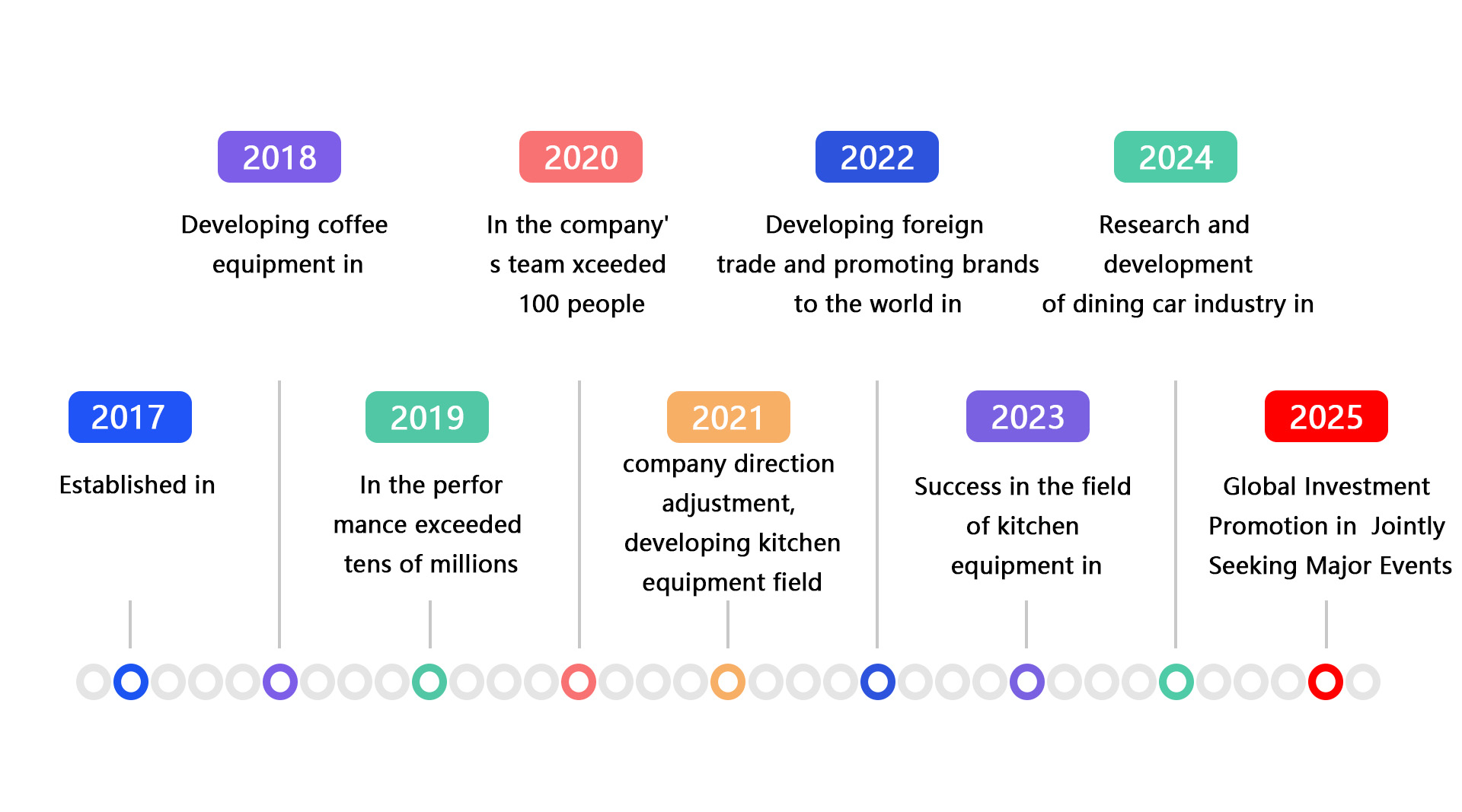 2018

Developing coffee equipment in

2020

In the company' s team xceeded 100 people

2022

Developing foreign trade and promoting brands to the world in

2024

Research and development of dining car industry in

2017

Established in

2019

In the perfor mance exceeded tens of millions

2021

company direction adjustment, developing kitchen equipment field

2023

Success in the field of kitchen equipment in

2025

Global Investment Promotion in Jointly Seeking Major Events